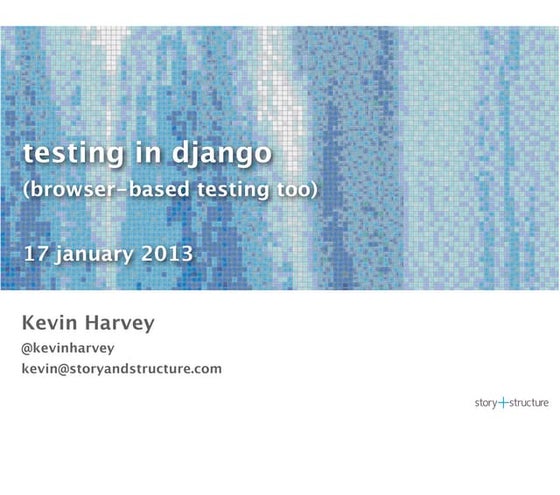 testing in django
(browser-based testing too)

17 january 2013

Kevin Harvey
@kevinharvey
kevin@storyandstructure.com

story+structure